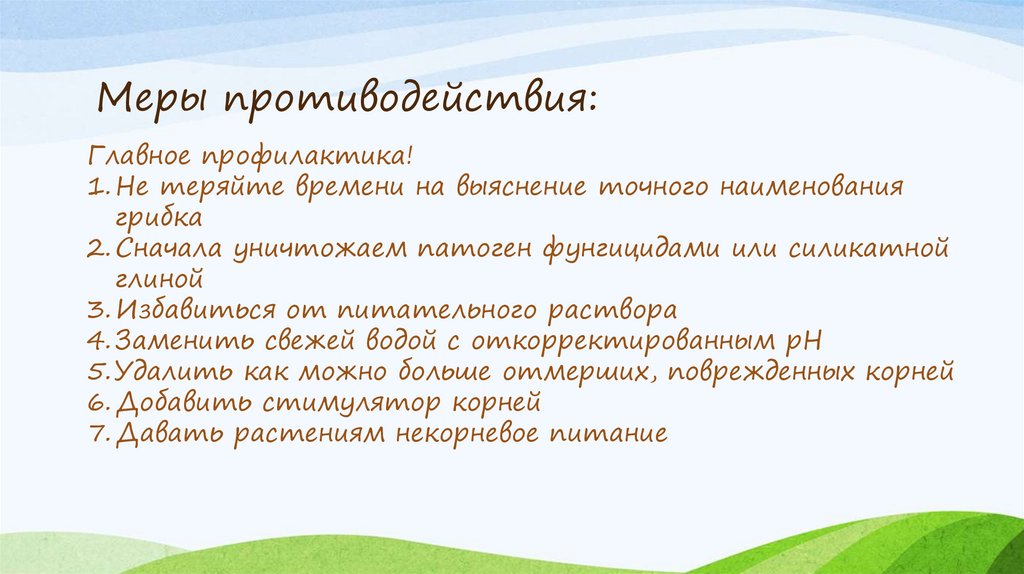 Меры противодействия:

Главное профилактика!
1. Не теряйте времени на выяснение точного наименования грибка
2. Сначала уничтожаем патоген фунгицидами или силикатной глиной
3. Избавиться от питательного раствора
4. Заменить свежей водой с откорректированным pH
5. Удалить как можно больше отмерших, поврежденных корней
6. Добавить стимулятор корней
7. Давать растениям некорневое питание